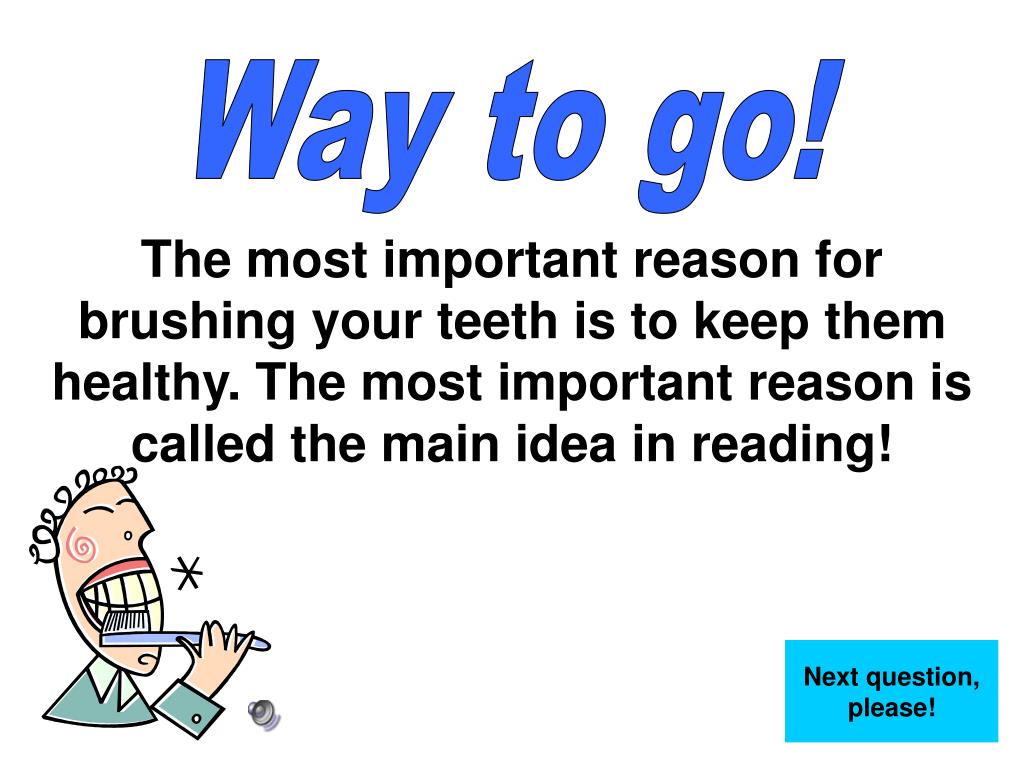 Way to go!

The most important reason for brushing your teeth is to keep them healthy. The most important reason is called the main idea in reading!

Next question, please!